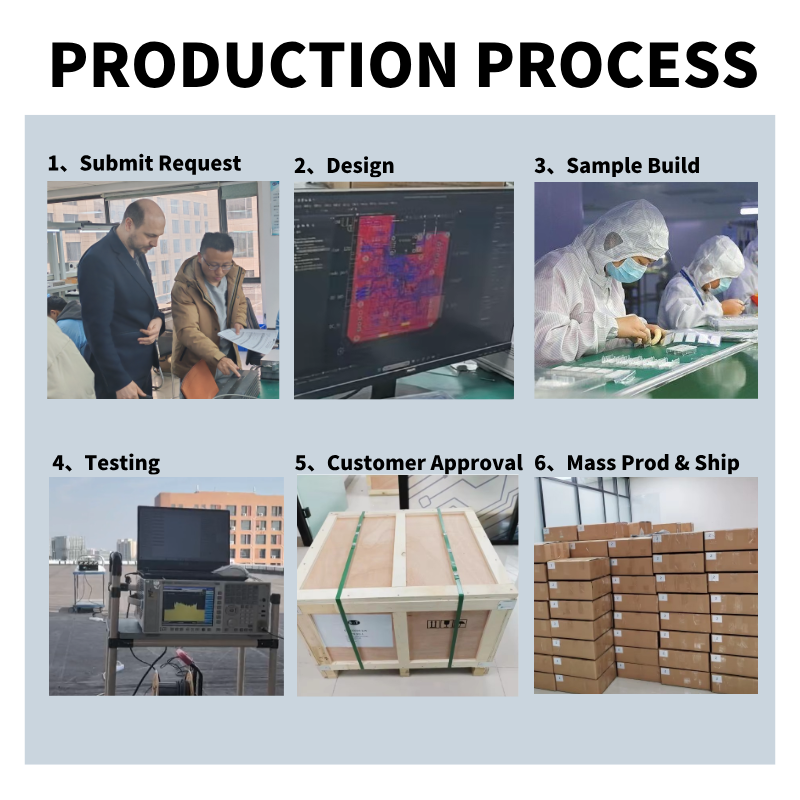 PRODUCTION PROCESS

1、Submit Request

2、Design

3、Sample Build

4、Testing

5、Customer Approval

6、Mass Prod & Ship